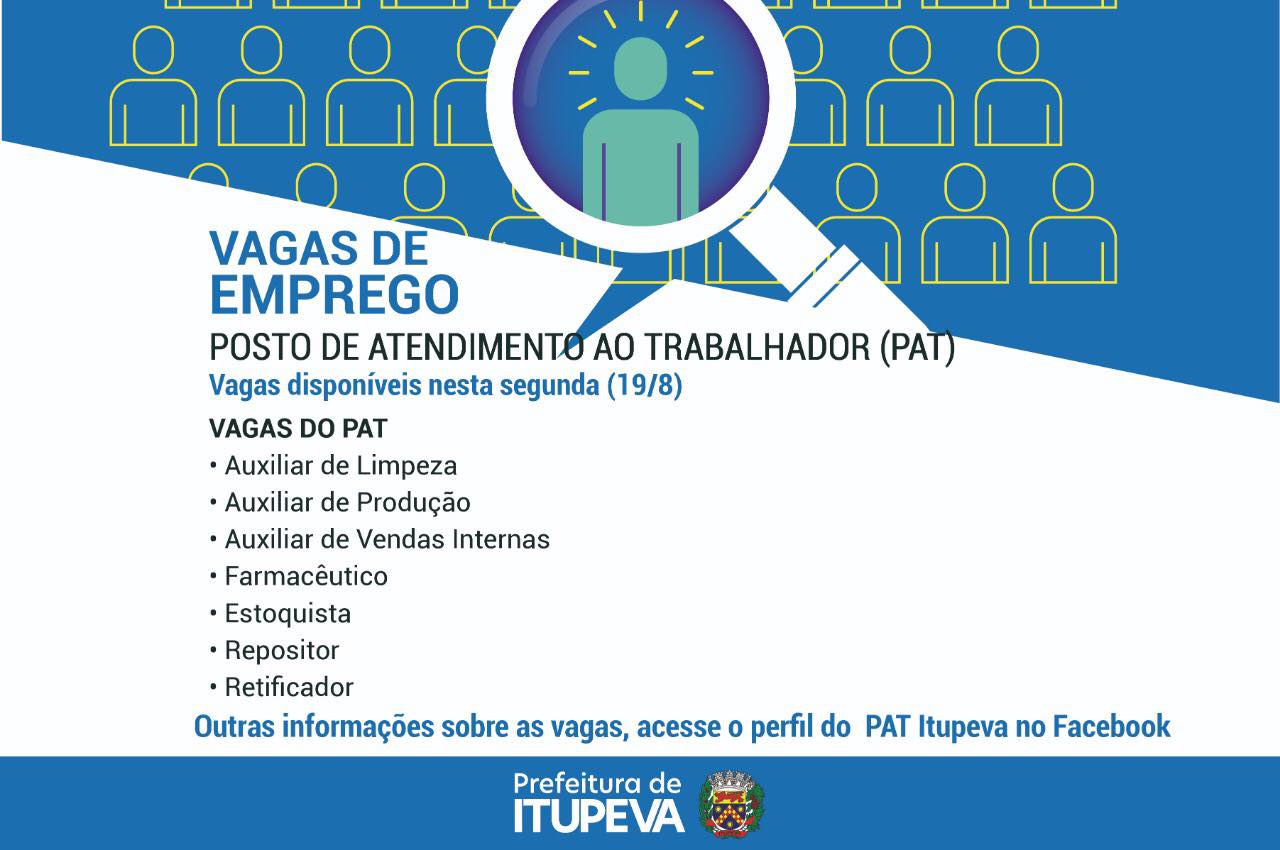 VAGAS DE EMPREGO
POSTO DE ATENDIMENTO AO TRABALHADOR (PAT)
Vagas disponíveis nesta segunda (19/8)

VAGAS DO PAT
• Auxiliar de Limpeza
• Auxiliar de Produção
• Auxiliar de Vendas Internas
• Farmacêutico
• Estoquista
• Repositor
• Retificador

Outras informações sobre as vagas, acesse o perfil do PAT Itupeva no Facebook

Prefeitura de
ITUPEVA